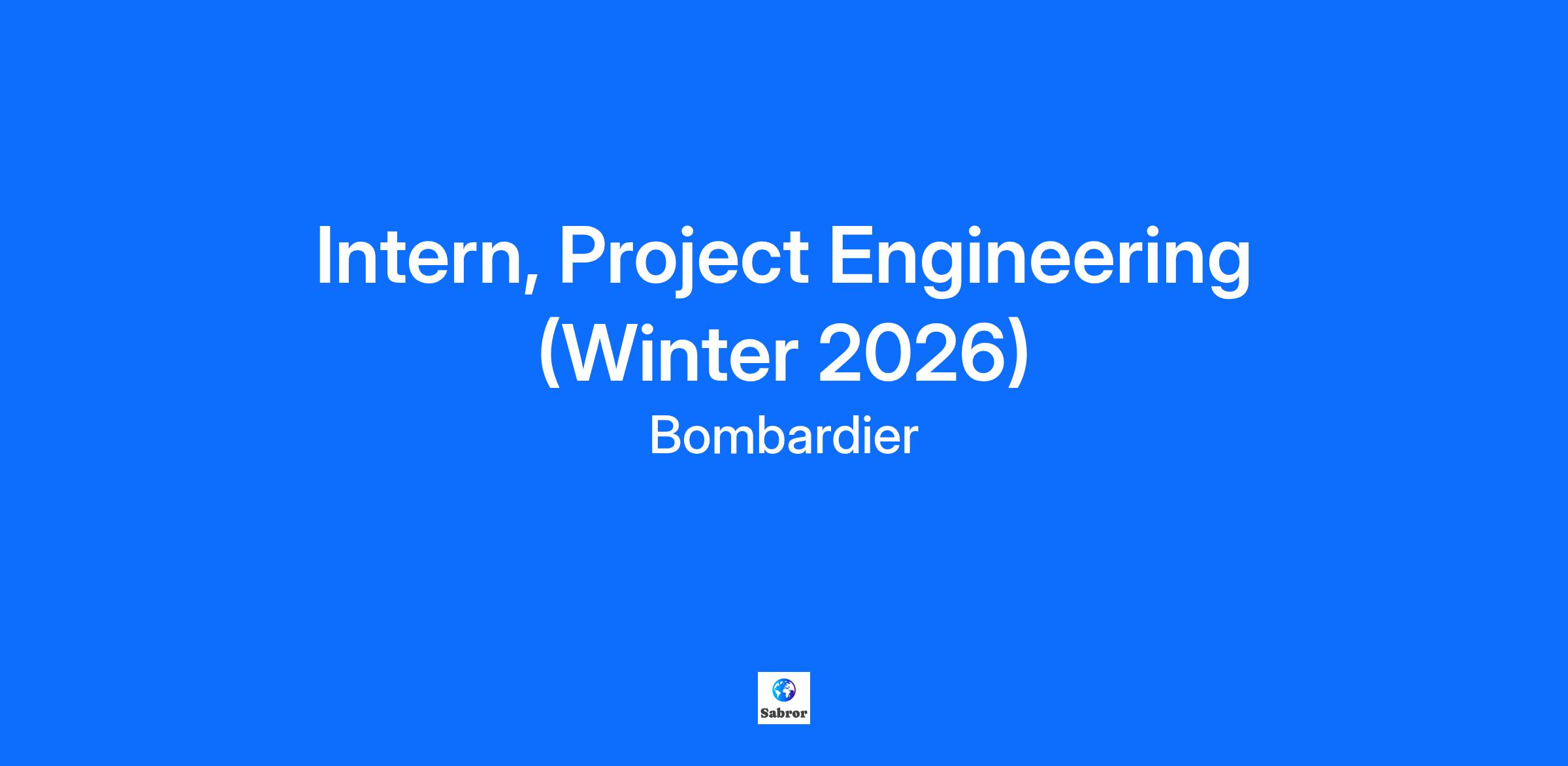 Intern, Project Engineering (Winter 2026)

Bombardier

Sabror